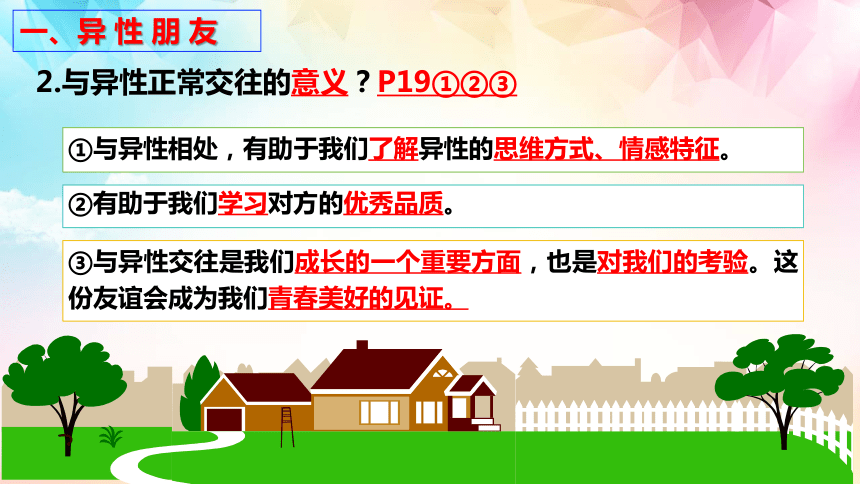 一、异性朋友

2.与异性正常交往的意义？P19①②③

①与异性相处，有助于我们了解异性的思维方式、情感特征。

②有助于我们学习对方的优秀品质。

③与异性交往是我们成长的一个重要方面，也是对我们的考验。这份友谊会成为我们青春美好的见证。